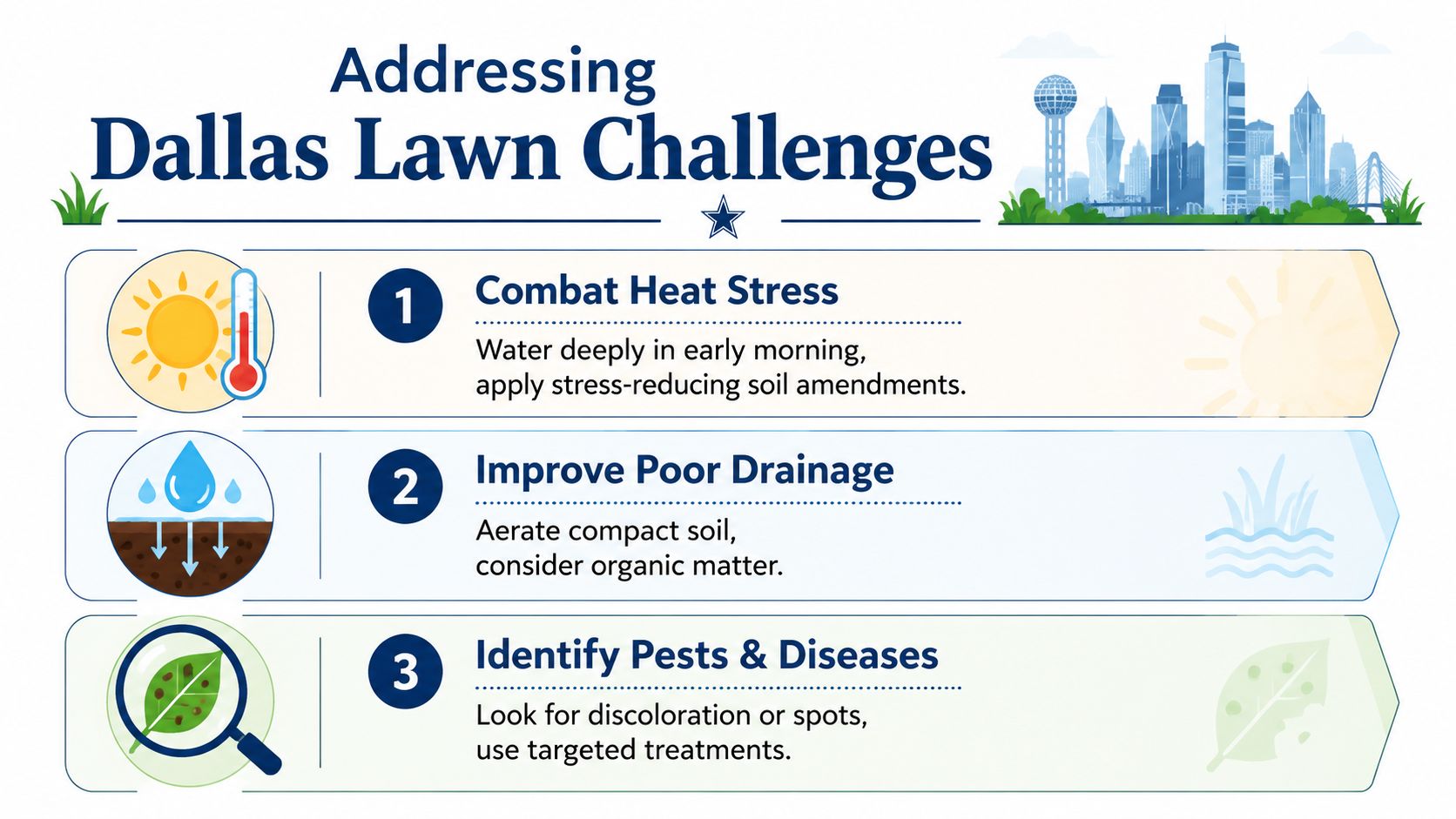 Addressing
Dallas Lawn Challenges

1
Combat Heat Stress
Water deeply in early morning, apply stress-reducing soil amendments.

2
Improve Poor Drainage
Aerate compact soil, consider organic matter.

3
Identify Pests & Diseases
Look for discoloration or spots, use targeted treatments.